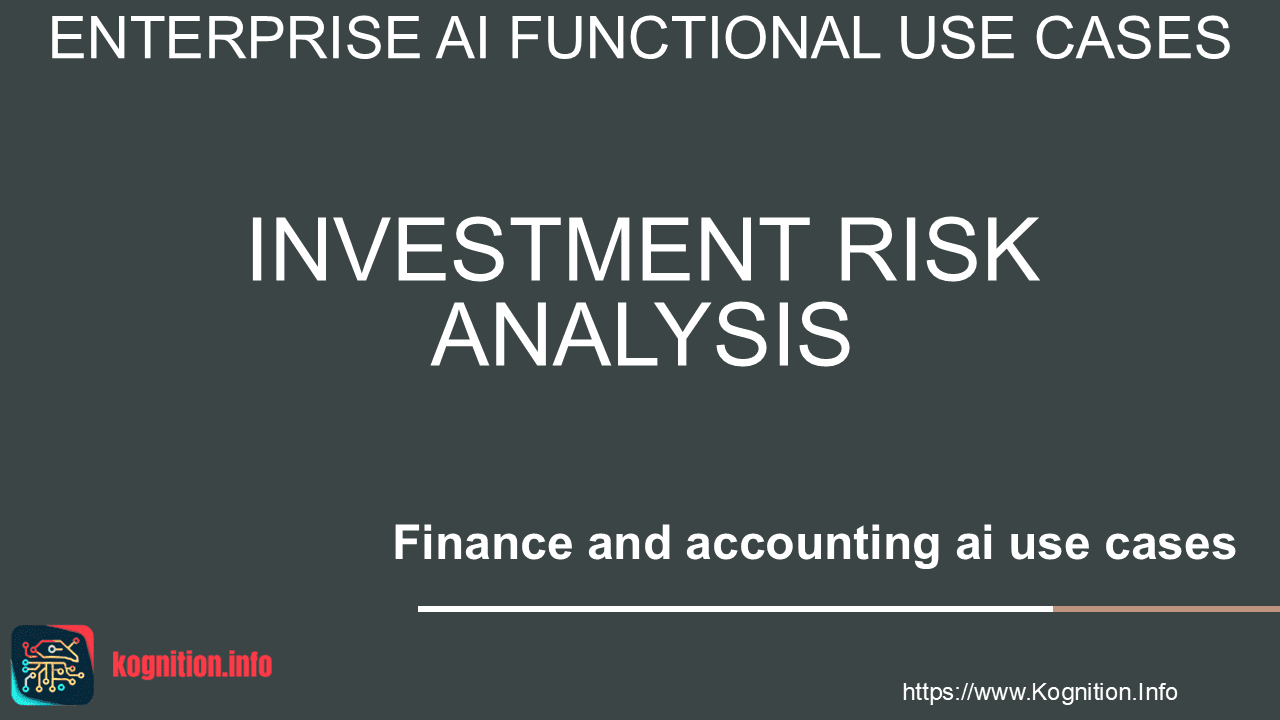 ENTERPRISE AI FUNCTIONAL USE CASES

INVESTMENT RISK ANALYSIS

Finance and accounting ai use cases

kognition.info

https://www.Kognition.Info